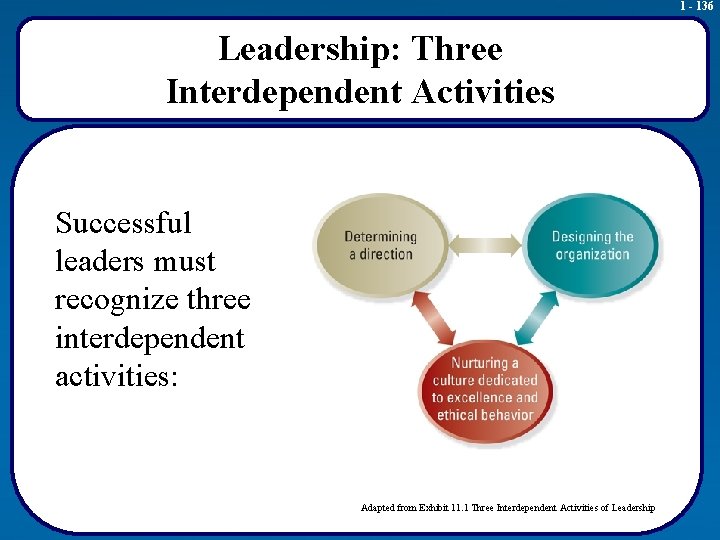 1 - 136

Leadership: Three Interdependent Activities

Successful leaders must recognize three interdependent activities:

Determining a direction

Designing the organization

Nurturing a culture dedicated to excellence and ethical behavior

Adapted from Exhibit 11.1 Three Interdependent Activities of Leadership